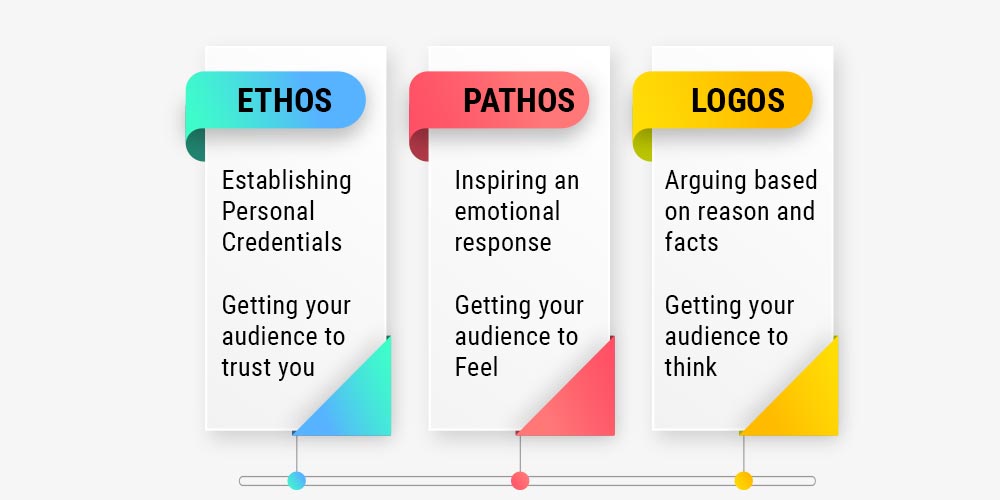 ETHOS

Establishing Personal Credentials

Getting your audience to trust you

PATHOS

Inspiring an emotional response

Getting your audience to Feel

LOGOS

Arguing based on reason and facts

Getting your audience to think